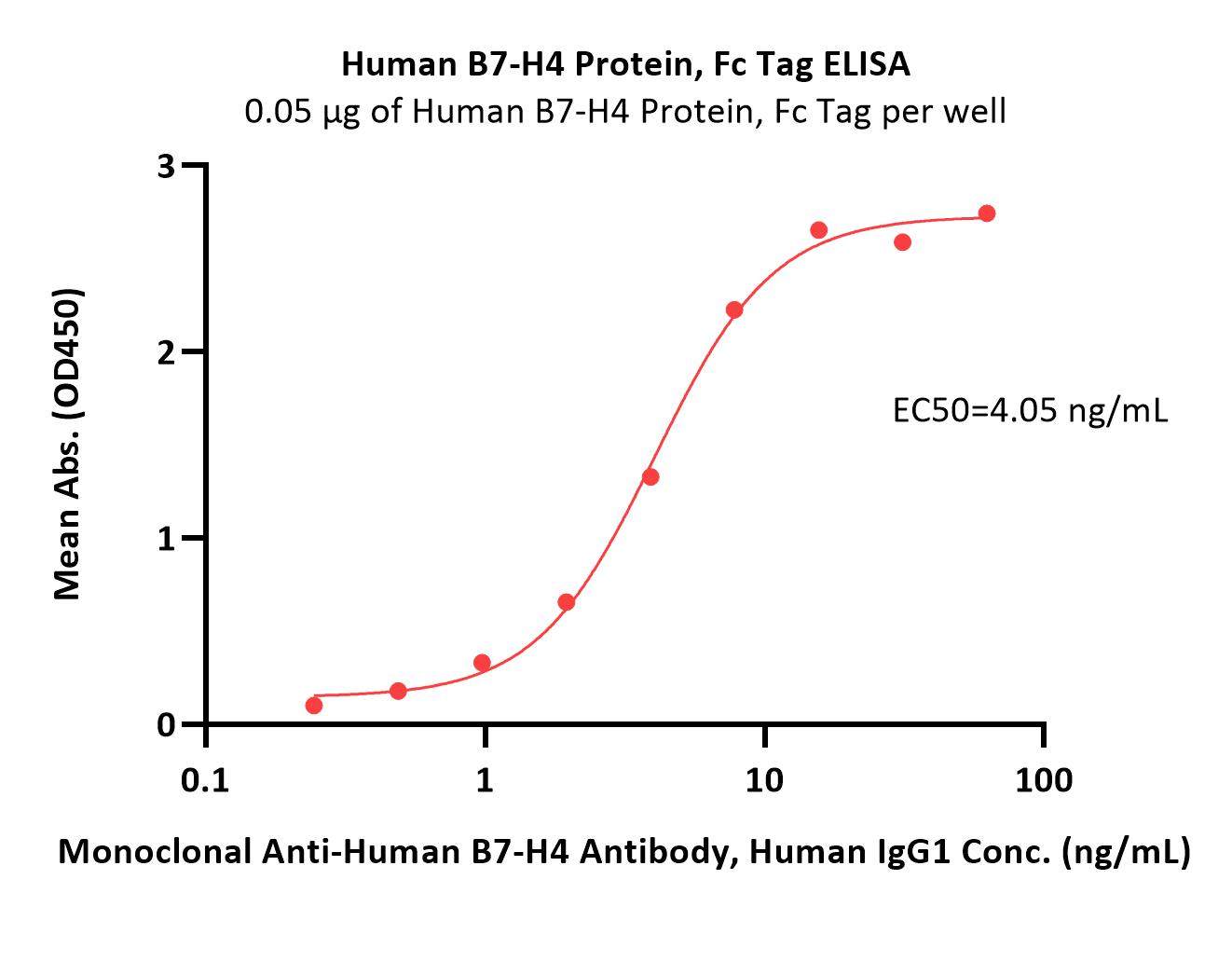 Human B7-H4 Protein, Fc Tag ELISA
0.05 μg of Human B7-H4 Protein, Fc Tag per well

Mean Abs. (OD450)

3
2
1
0

EC50=4.05 ng/mL

0.1
1
10
100

Monoclonal Anti-Human B7-H4 Antibody, Human IgG1 Conc. (ng/mL)